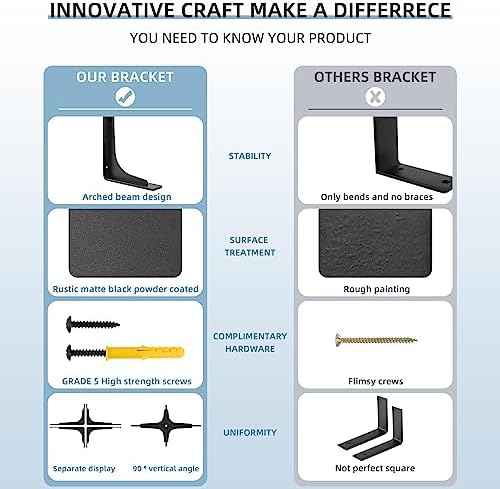 INNOVATIVE CRAFT MAKE A DIFFERRECE

YOU NEED TO KNOW YOUR PRODUCT

OUR BRACKET

Arched beam design

Rustic matte black powder coated

GRADE 5 High strength screws

Separate display

90 ° vertical angle

STABILITY

SURFACE TREATMENT

COMPLIMENTARY HARDWARE

UNIFORMITY

OTHERS BRACKET

Only bends and no braces

Rough painting

Flimsy crews

Not perfect square